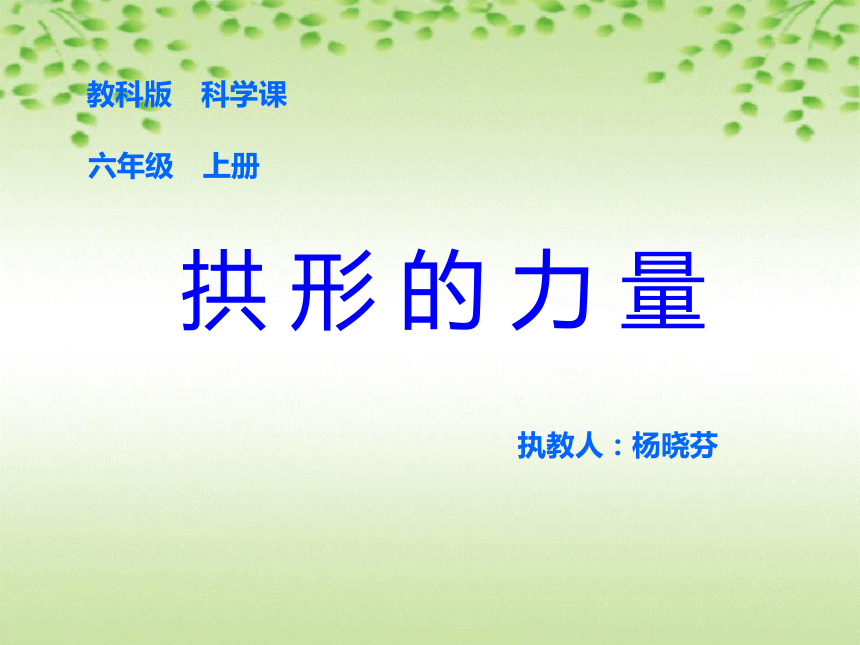 教科版　科学课

六年级　上册

拱形的力量

执教人：杨晓芬